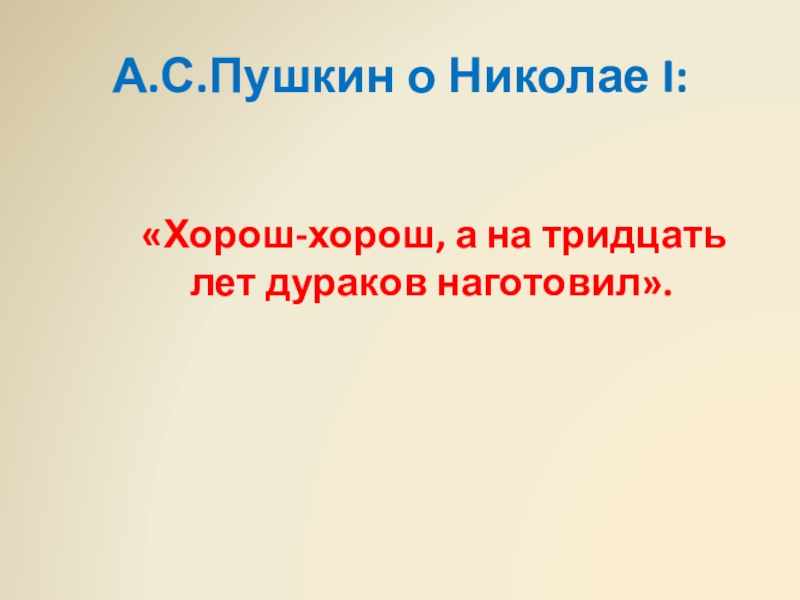 А.С.Пушкин о Николае I:

«Хорош-хорош, а на тридцать лет дураков наготовил».